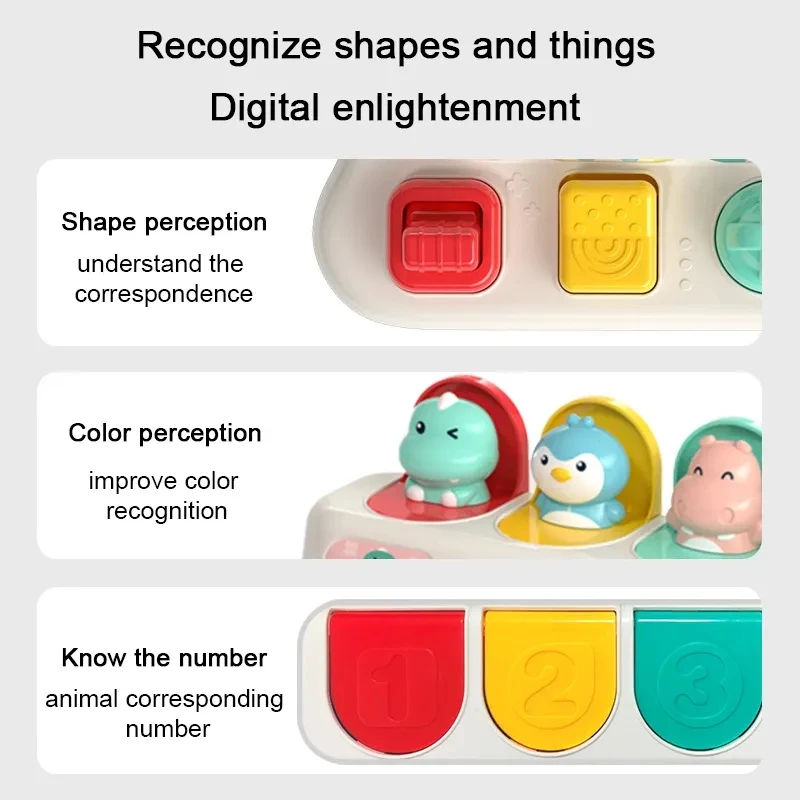 Recognize shapes and things
Digital enlightenment

Shape perception
understand the correspondence

Color perception
improve color recognition

Know the number
animal corresponding number

1 2 3